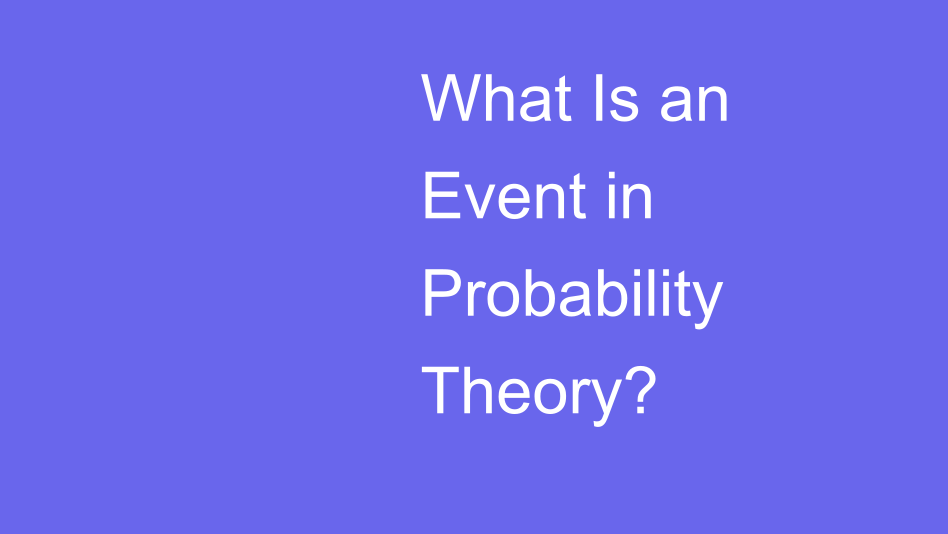 What Is an Event in Probability Theory?